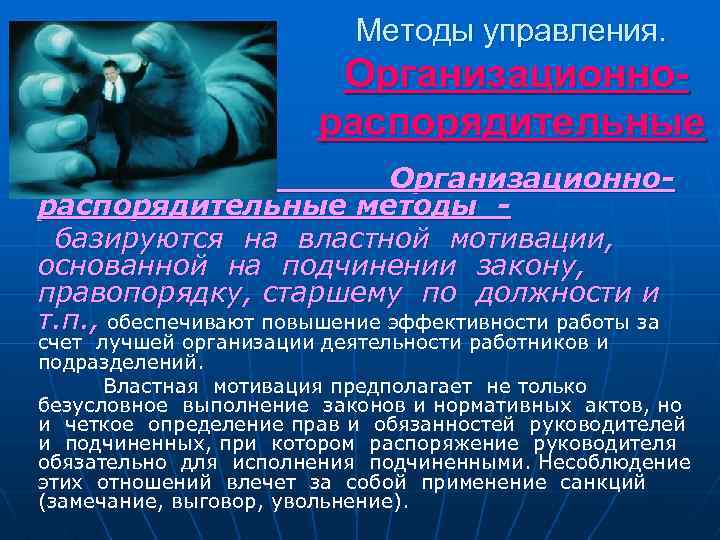 Методы управления.
Организационно-распорядительные

Организационно-распорядительные методы - базируются на властной мотивации, основанной на подчинении закону, правопорядку, старшему по должности и т.п., обеспечивают повышение эффективности работы за счет лучшей организации деятельности работников и подразделений.

Властная мотивация предполагает не только безусловное выполнение законов и нормативных актов, но и четкое определение прав и обязанностей руководителей и подчиненных, при котором распоряжение руководителя обязательно для исполнения подчиненными. Несоблюдение этих отношений влечет за собой применение санкций (замечание, выговор, увольнение).